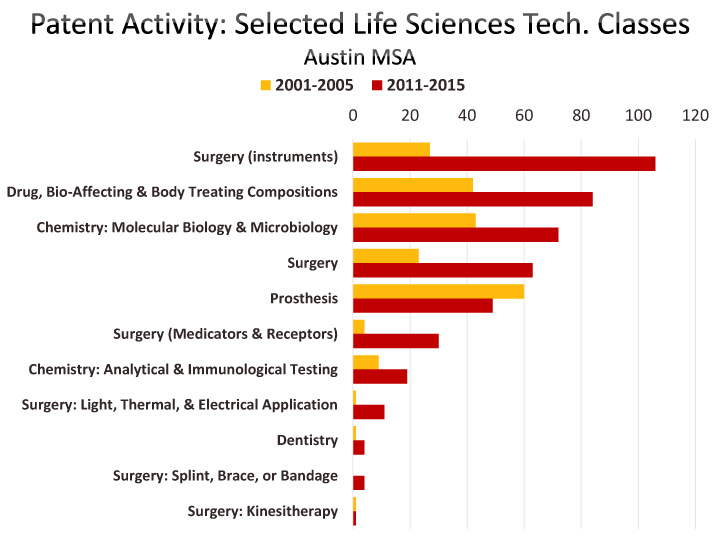 Patent Activity: Selected Life Sciences Tech. Classes
Austin MSA

2001-2005 2011-2015

0 20 40 60 80 100 120

Surgery (instruments)
Drug, Bio-Affecting & Body Treating Compositions
Chemistry: Molecular Biology & Microbiology
Surgery
Prosthesis
Surgery (Medicators & Receptors)
Chemistry: Analytical & Immunological Testing
Surgery: Light, Thermal, & Electrical Application
Dentistry
Surgery: Splint, Brace, or Bandage
Surgery: Kinesitherapy